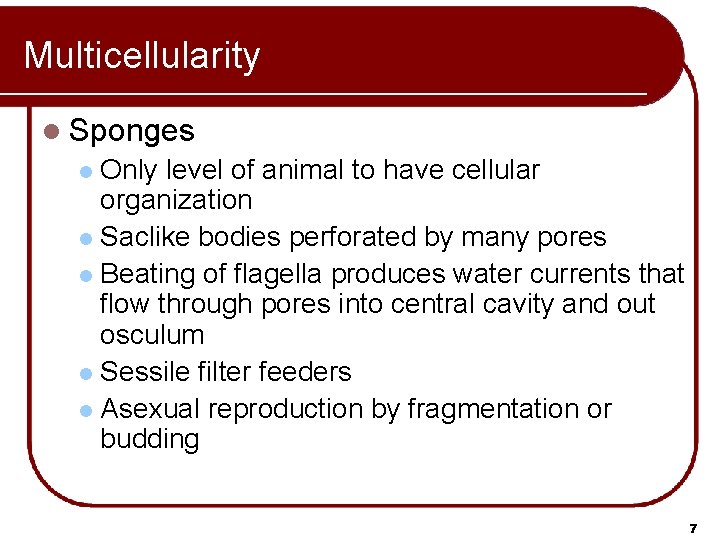 Multicellularity

- Sponges
  - Only level of animal to have cellular organization
  - Saclike bodies perforated by many pores
  - Beating of flagella produces water currents that flow through pores into central cavity and out osculum
  - Sessile filter feeders
  - Asexual reproduction by fragmentation or budding

7